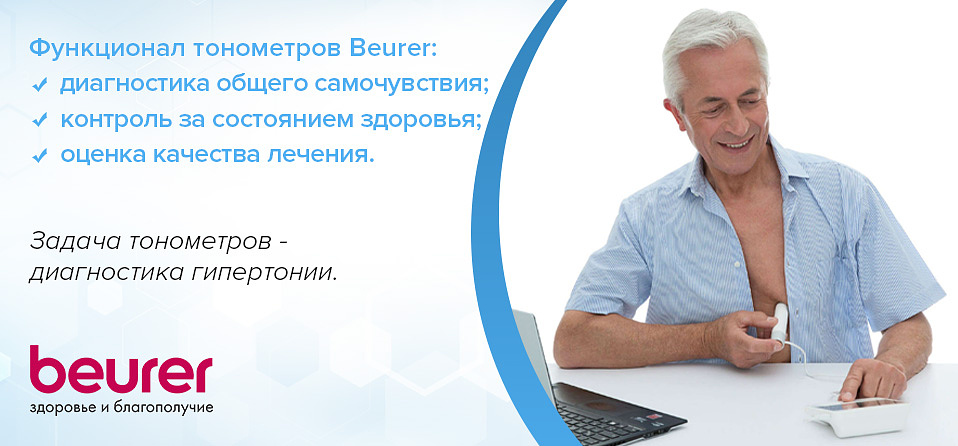 Функционал тонометров Beurer:
✓ диагностика общего самочувствия;
✓ контроль за состоянием здоровья;
✓ оценка качества лечения.

Задача тонометров - диагностика гипертонии.

beurer
здоровье и благополучие